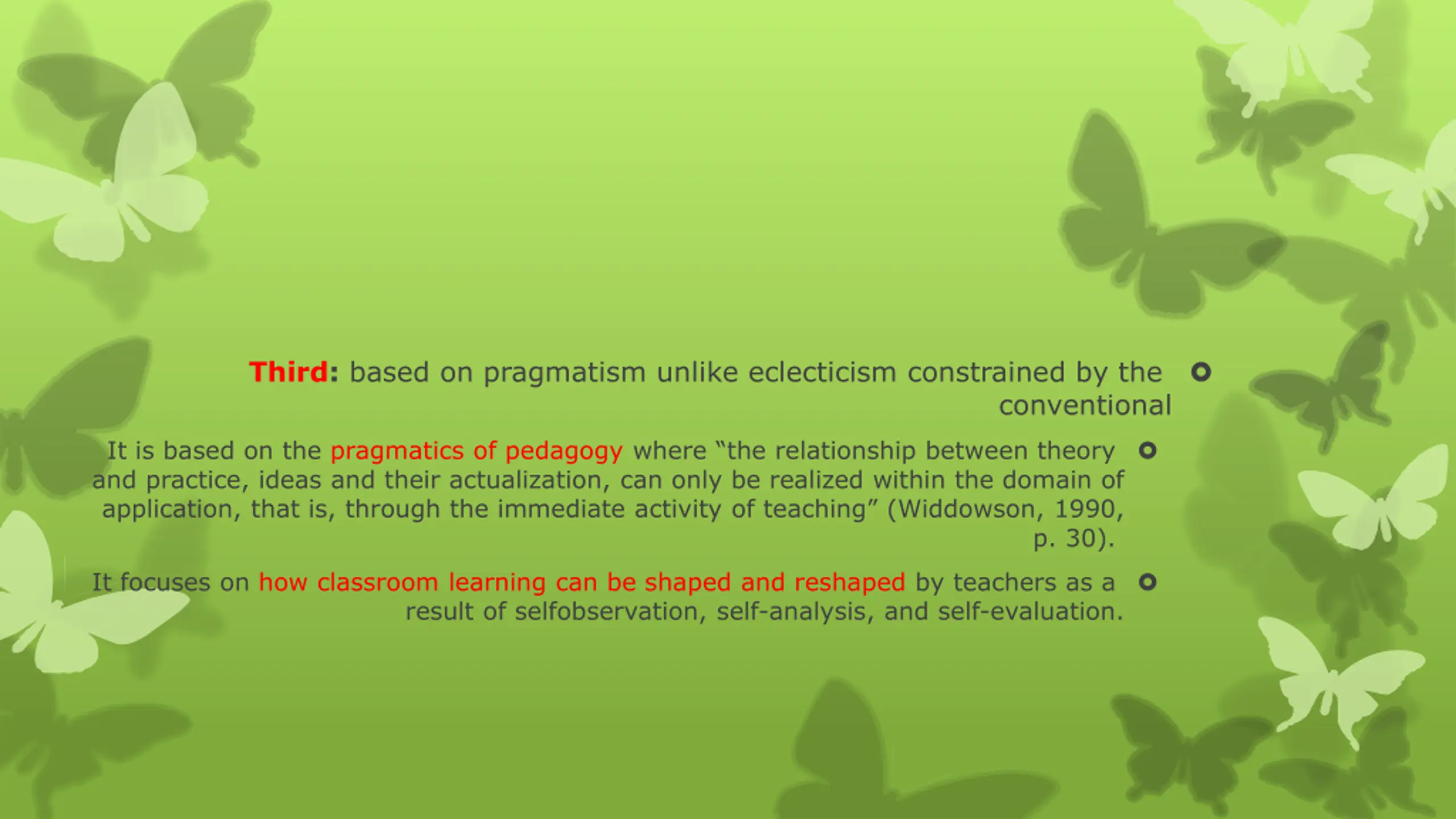 Third: based on pragmatism unlike eclecticism constrained by the conventional

It is based on the pragmatics of pedagogy where “the relationship between theory and practice, ideas and their actualization, can only be realized within the domain of application, that is, through the immediate activity of teaching” (Widdowson, 1990, p. 30).

It focuses on how classroom learning can be shaped and reshaped by teachers as a result of selfobservation, self-analysis, and self-evaluation.